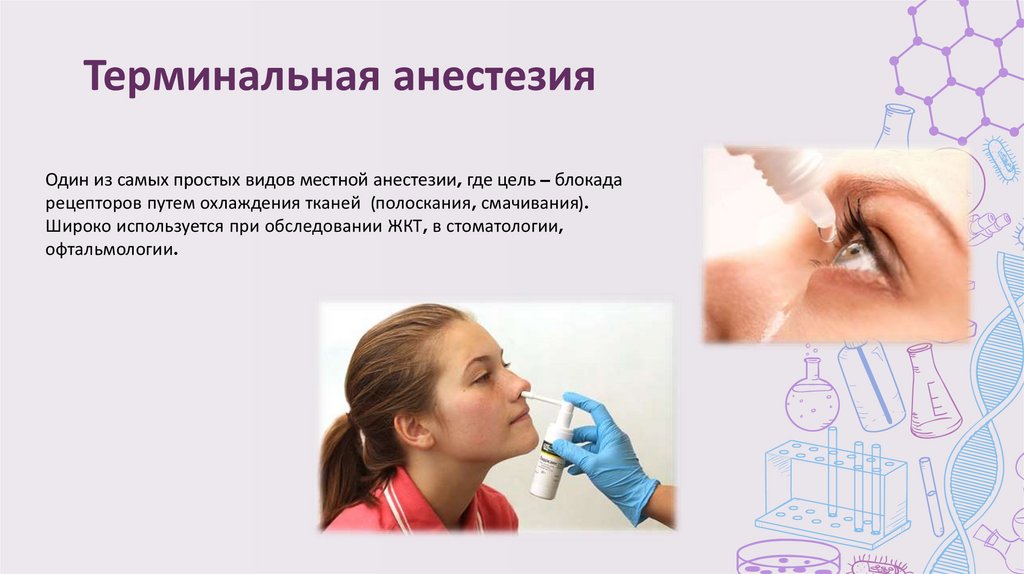 Терминальная анестезия

Один из самых простых видов местной анестезии, где цель – блокада рецепторов путем охлаждения тканей (полоскания, смачивания). Широко используется при обследовании ЖКТ, в стоматологии, офтальмологии.